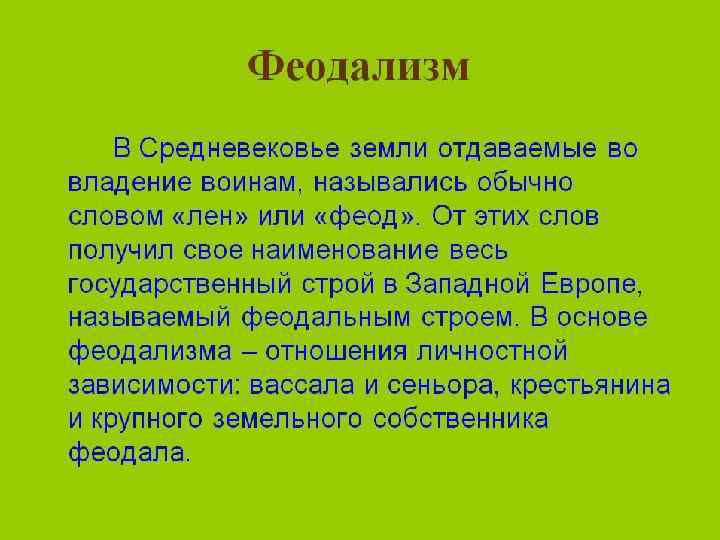 Феодализм

В Средневековье земли отдаваемые во владение воинам, назывались обычно словом «лен» или «феод». От этих слов получил свое наименование весь государственный строй в Западной Европе, называемый феодальным строем. В основе феодализма – отношения личностной зависимости: вассала и сеньора, крестьянина и крупного земельного собственника феодала.